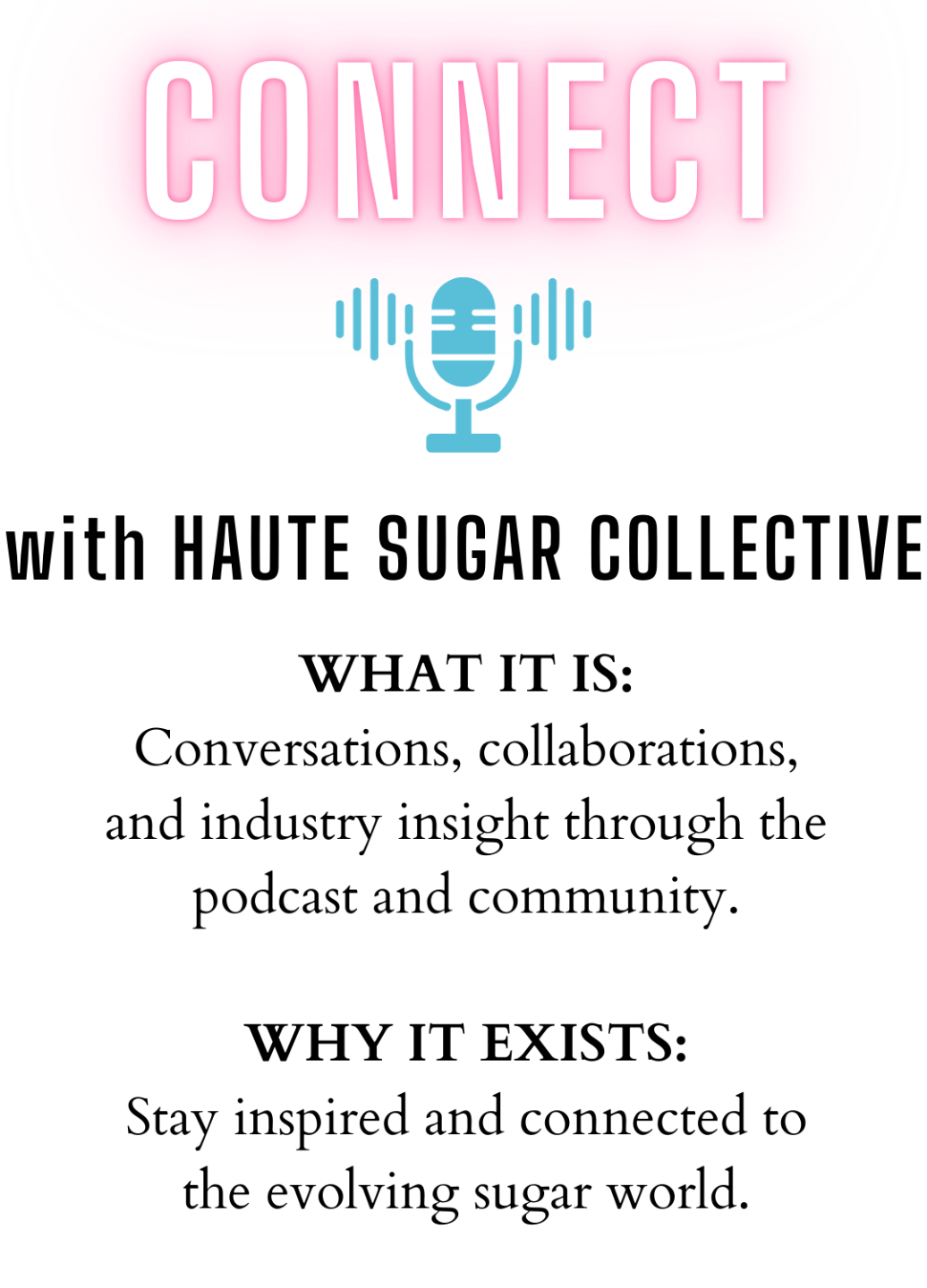 CONNECT

with HAUTE SUGAR COLLECTIVE

WHAT IT IS:
Conversations, collaborations, and industry insight through the podcast and community.

WHY IT EXISTS:
Stay inspired and connected to the evolving sugar world.